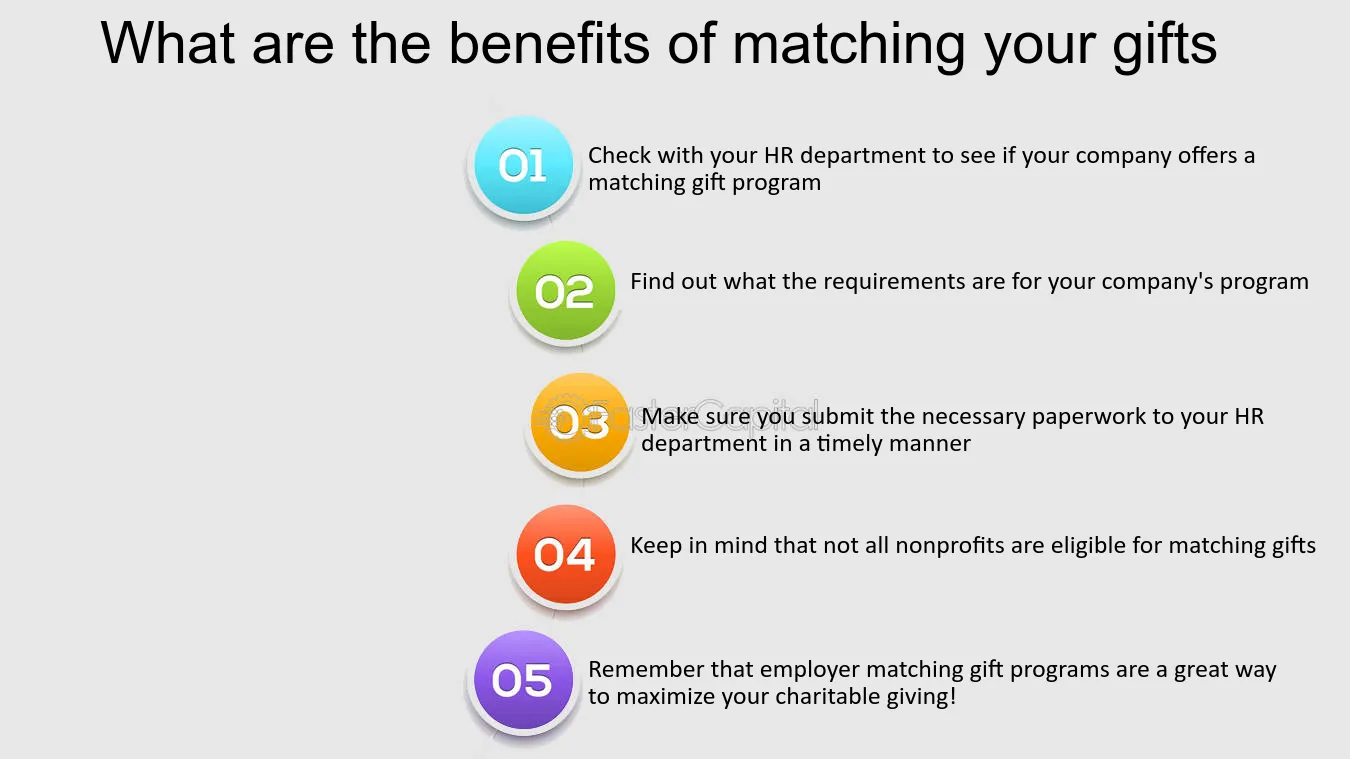 What are the benefits of matching your gifts

01 Check with your HR department to see if your company offers a matching gift program

02 Find out what the requirements are for your company's program

03 Make sure you submit the necessary paperwork to your HR department in a timely manner

FasterCapital

04 Keep in mind that not all nonprofits are eligible for matching gifts

05 Remember that employer matching gift programs are a great way to maximize your charitable giving!